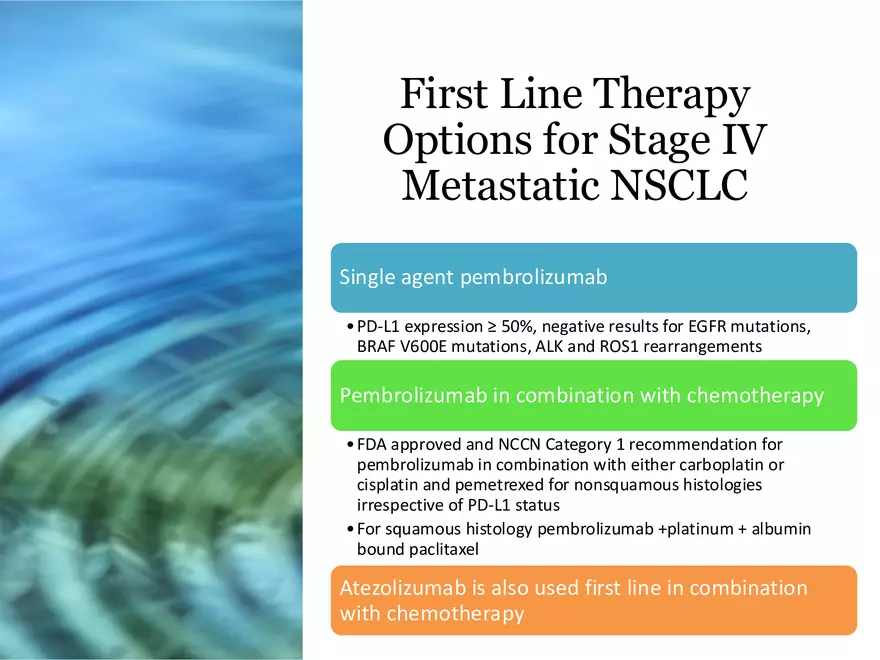 First Line Therapy Options for Stage IV Metastatic NSCLC

Single agent pembrolizumab

• PD-L1 expression ≥ 50%, negative results for EGFR mutations, BRAF V600E mutations, ALK and ROS1 rearrangements

Pembrolizumab in combination with chemotherapy

• FDA approved and NCCN Category 1 recommendation for pembrolizumab in combination with either carboplatin or cisplatin and pemetrexed for nonsquamous histologies irrespective of PD-L1 status
• For squamous histology pembrolizumab +platinum + albumin bound paclitaxel

Atezolizumab is also used first line in combination with chemotherapy